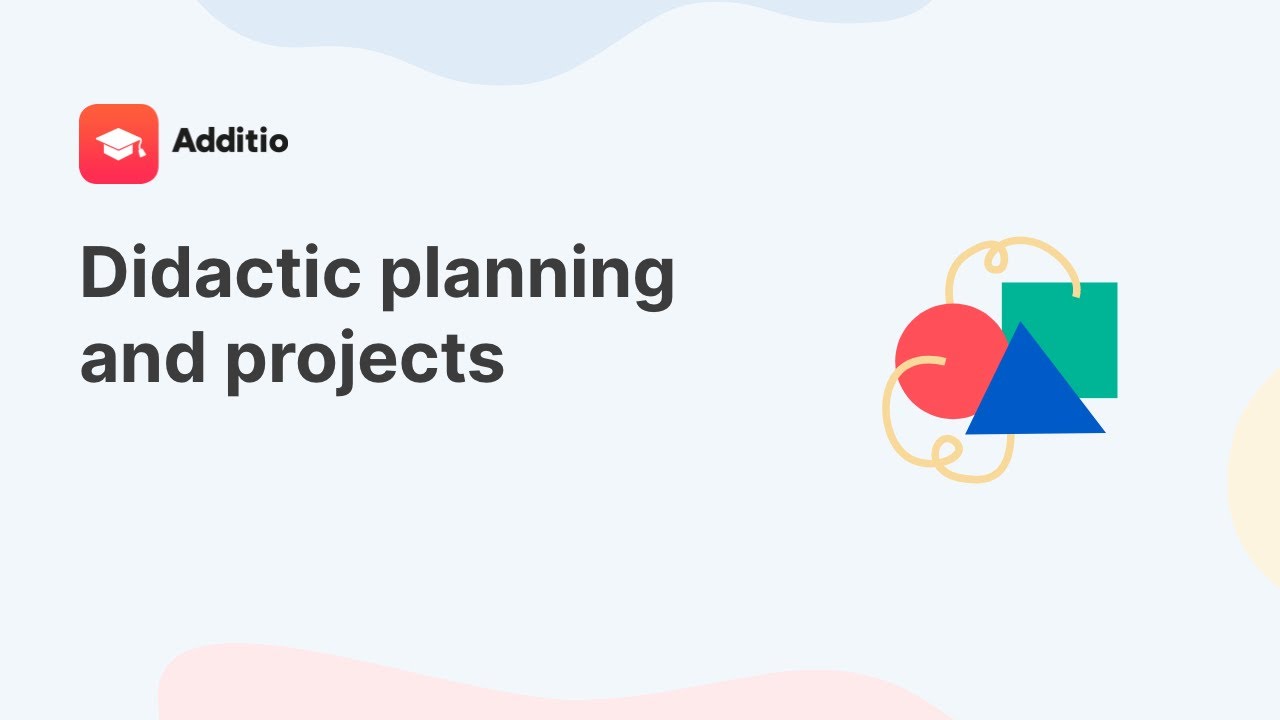 Additio

Didactic planning and projects